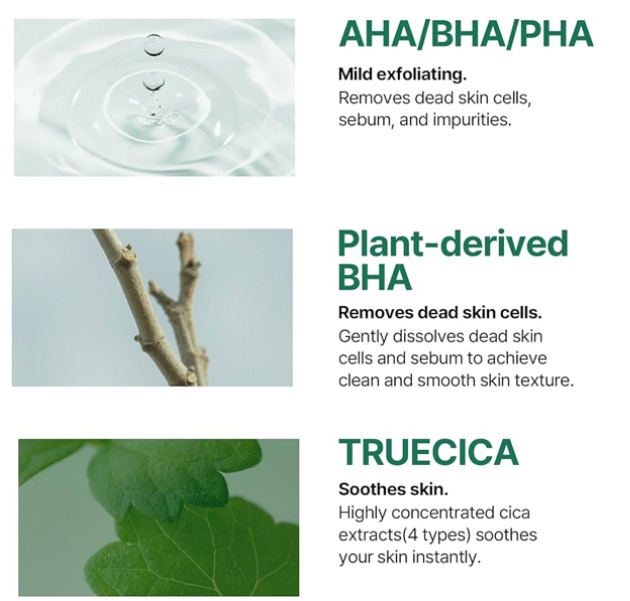 AHA/BHA/PHA

Mild exfoliating.
Removes dead skin cells, sebum, and impurities.

Plant-derived BHA

Removes dead skin cells.
Gently dissolves dead skin cells and sebum to achieve clean and smooth skin texture.

TRUECICA

Soothes skin.
Highly concentrated cica extracts(4 types) soothes your skin instantly.